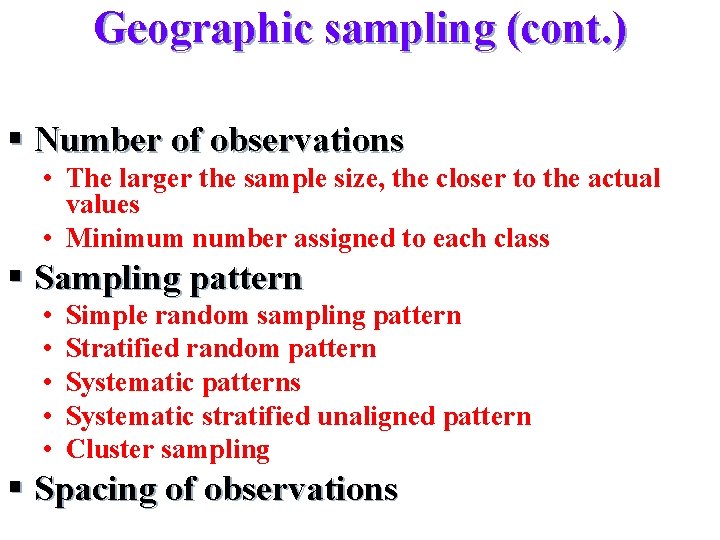 Geographic sampling (cont.)

▪ Number of observations
• The larger the sample size, the closer to the actual values
• Minimum number assigned to each class
▪ Sampling pattern
• Simple random sampling pattern
• Stratified random pattern
• Systematic patterns
• Systematic stratified unaligned pattern
• Cluster sampling
▪ Spacing of observations